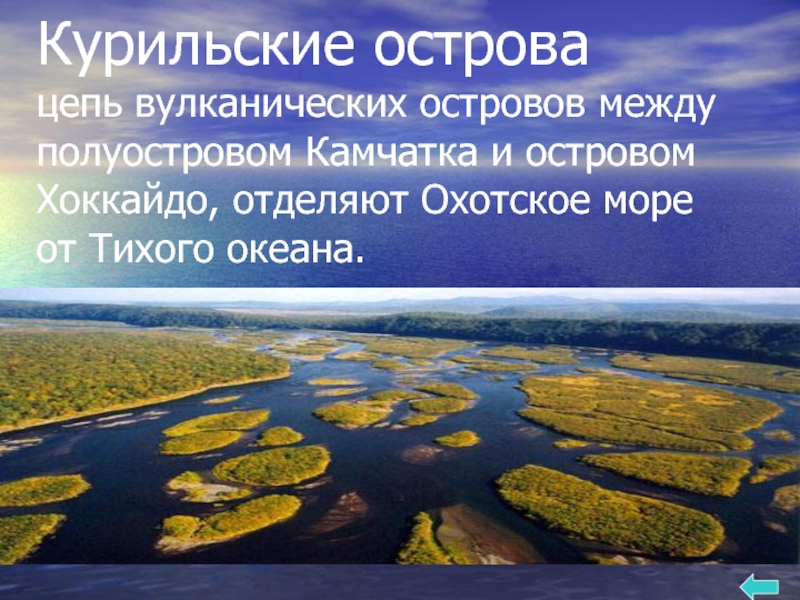 Курильские острова

цепь вулканических островов между полуостровом Камчатка и островом Хоккайдо, отделяют Охотское море от Тихого океана.